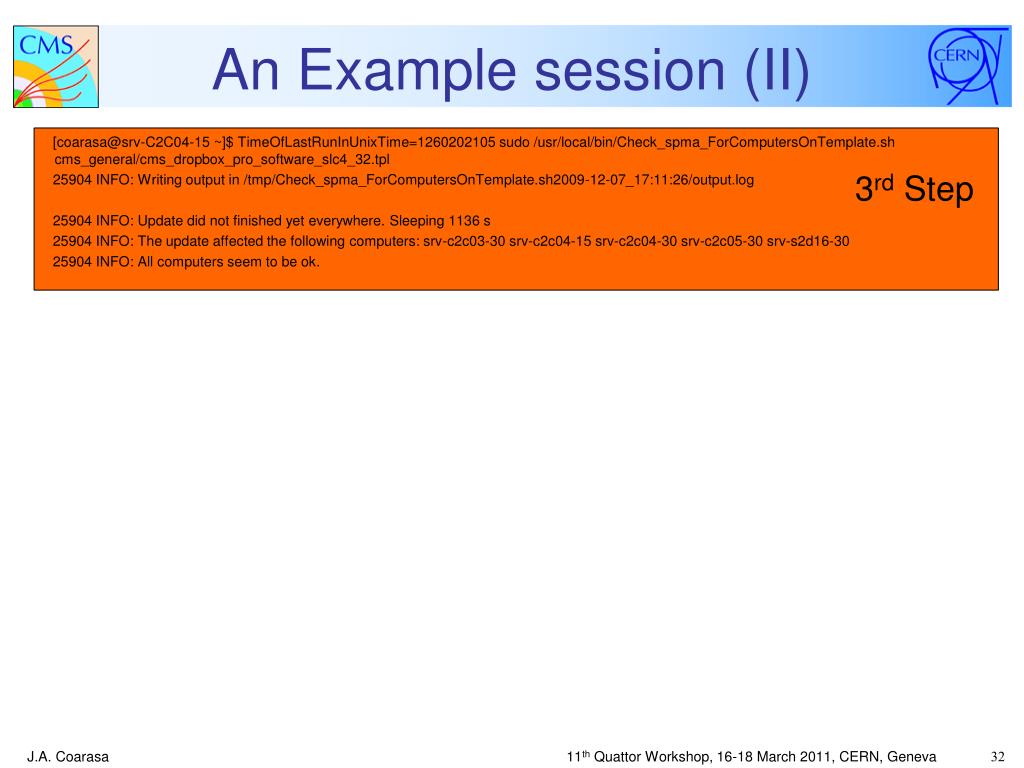 CMS

An Example session (II)

CERN

[coarasa@srv-C2C04-15 ~]$ TimeOfLastRunInUnixTime=1260202105 sudo /usr/local/bin/Check_spma_ForComputersOnTemplate.sh cms_general/cms_dropbox_pro_software_slc4_32.tpl
25904 INFO: Writing output in /tmp/Check_spma_ForComputersOnTemplate.sh2009-12-07_17:11:26/output.log

3$^{rd}$ Step

25904 INFO: Update did not finished yet everywhere. Sleeping 1136 s
25904 INFO: The update affected the following computers: srv-c2c03-30 srv-c2c04-15 srv-c2c04-30 srv-c2c05-30 srv-s2d16-30
25904 INFO: All computers seem to be ok.

J.A. Coarasa

11$^{th}$ Quattor Workshop, 16-18 March 2011, CERN, Geneva

32